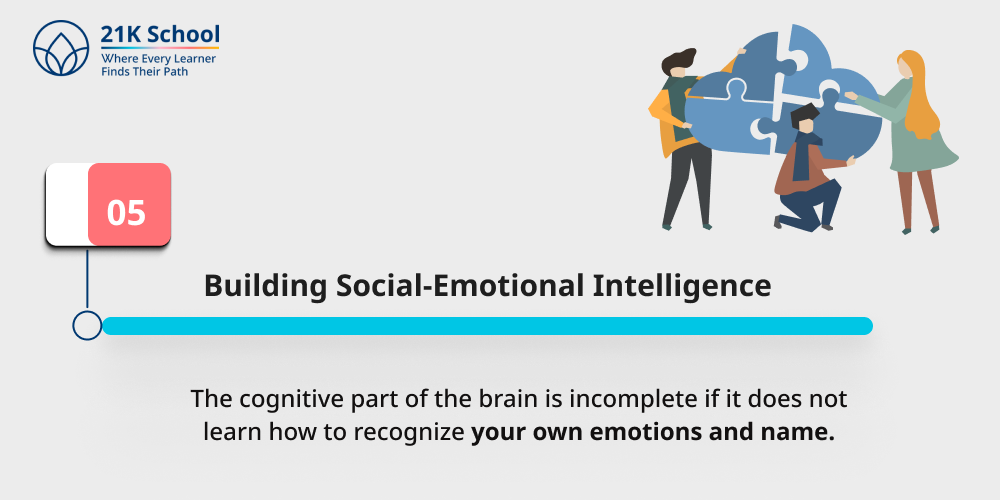 21K School
Where Every Learner
Finds Their Path

05

Building Social-Emotional Intelligence

The cognitive part of the brain is incomplete if it does not learn how to recognize your own emotions and name.